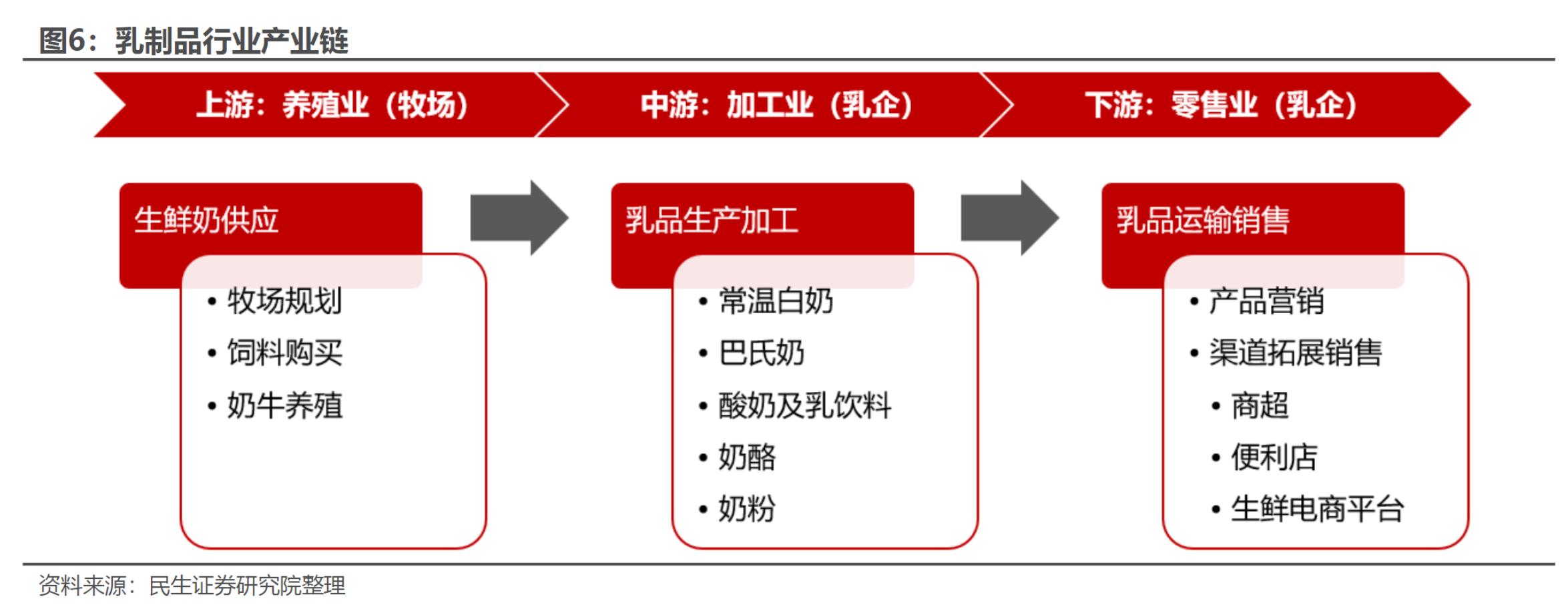 图6：乳制品行业产业链

上游：养殖业（牧场）

中游：加工业（乳企）

下游：零售业（乳企）

生鲜奶供应

• 牧场规划
• 饲料购买
• 奶牛养殖

乳品生产加工

• 常温白奶
• 巴氏奶
• 酸奶及乳饮料
• 奶酪
• 奶粉

乳品运输销售

• 产品营销
• 渠道拓展销售
• 商超
• 便利店
• 生鲜电商平台

资料来源：民生证券研究院整理